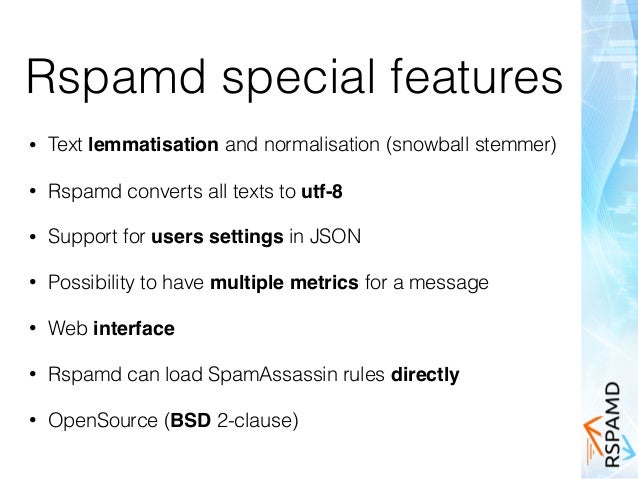 Rspamd special features

• Text lemmatisation and normalisation (snowball stemmer)

• Rspamd converts all texts to utf-8

• Support for users settings in JSON

• Possibility to have multiple metrics for a message

• Web interface

• Rspamd can load SpamAssassin rules directly

• OpenSource (BSD 2-clause)

RSPAMD